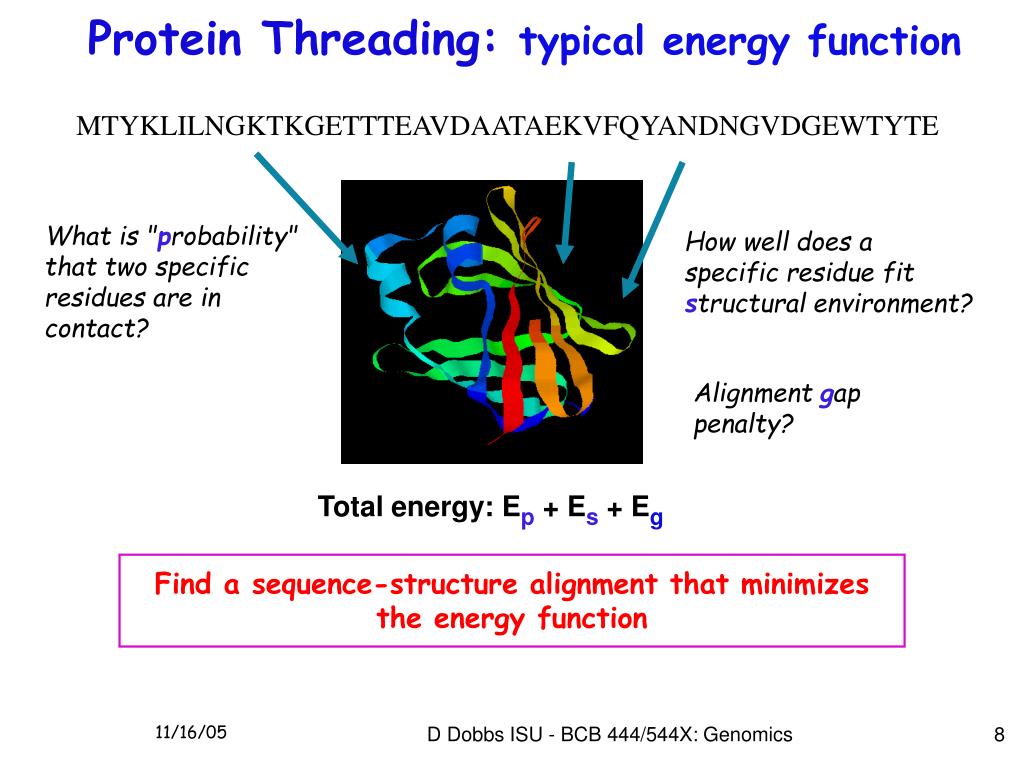 Protein Threading: typical energy function

MTYKLILNGKTKGETTTEAVDAATAEKVFQYANDNGVDGEWTYTE

What is "probability" that two specific residues are in contact?

How well does a specific residue fit structural environment?

Alignment gap penalty?

Total energy: $E_p + E_s + E_g$

Find a sequence-structure alignment that minimizes the energy function

11/16/05

D Dobbs ISU - BCB 444/544X: Genomics

8